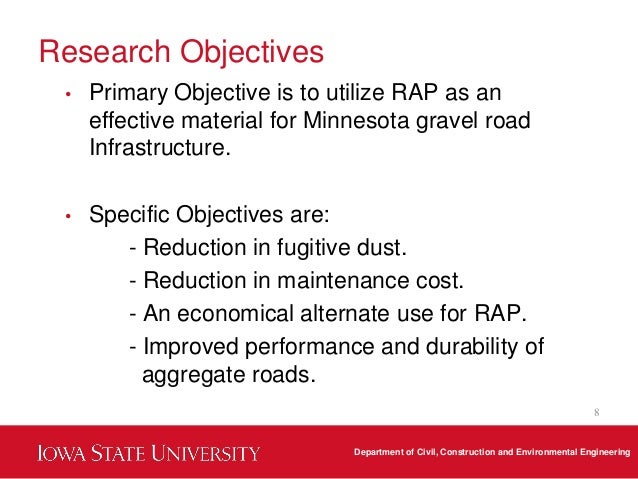 Research Objectives

• Primary Objective is to utilize RAP as an effective material for Minnesota gravel road Infrastructure.

• Specific Objectives are:
- Reduction in fugitive dust.
- Reduction in maintenance cost.
- An economical alternate use for RAP.
- Improved performance and durability of aggregate roads.

8

IOWA STATE UNIVERSITY

Department of Civil, Construction and Environmental Engineering